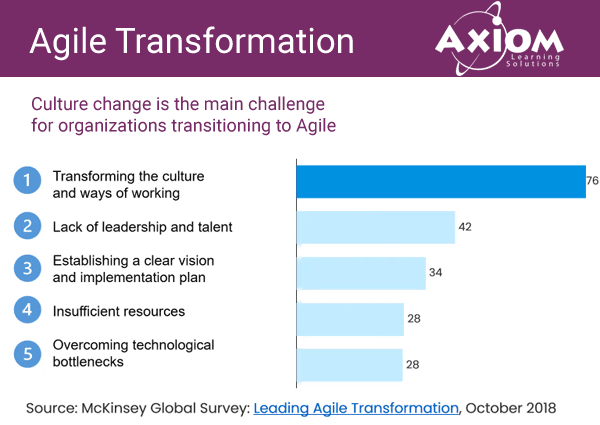 Agile Transformation

AXIOM Learning Solutions

Culture change is the main challenge for organizations transitioning to Agile

1 Transforming the culture and ways of working 76

2 Lack of leadership and talent 42

3 Establishing a clear vision and implementation plan 34

4 Insufficient resources 28

5 Overcoming technological bottlenecks 28

Source: McKinsey Global Survey: Leading Agile Transformation, October 2018